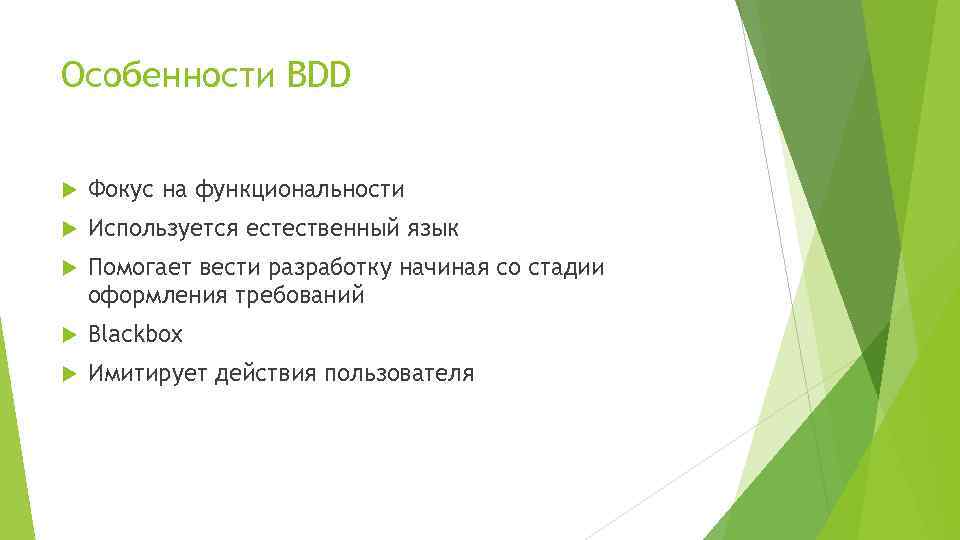 Особенности BDD

Фокус на функциональности

Используется естественный язык

Помогает вести разработку начиная со стадии оформления требований

Blackbox

Имитирует действия пользователя